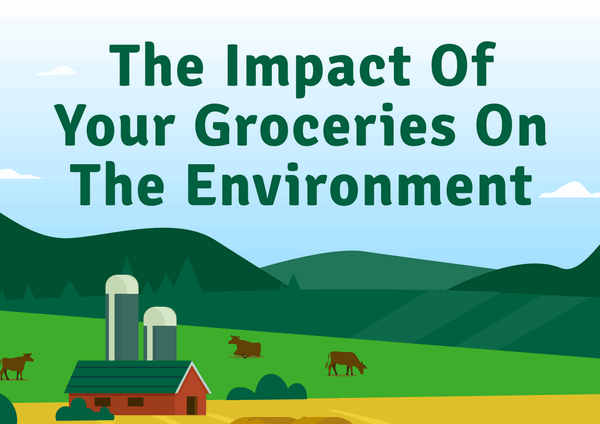 The Impact Of Your Groceries On The Environment